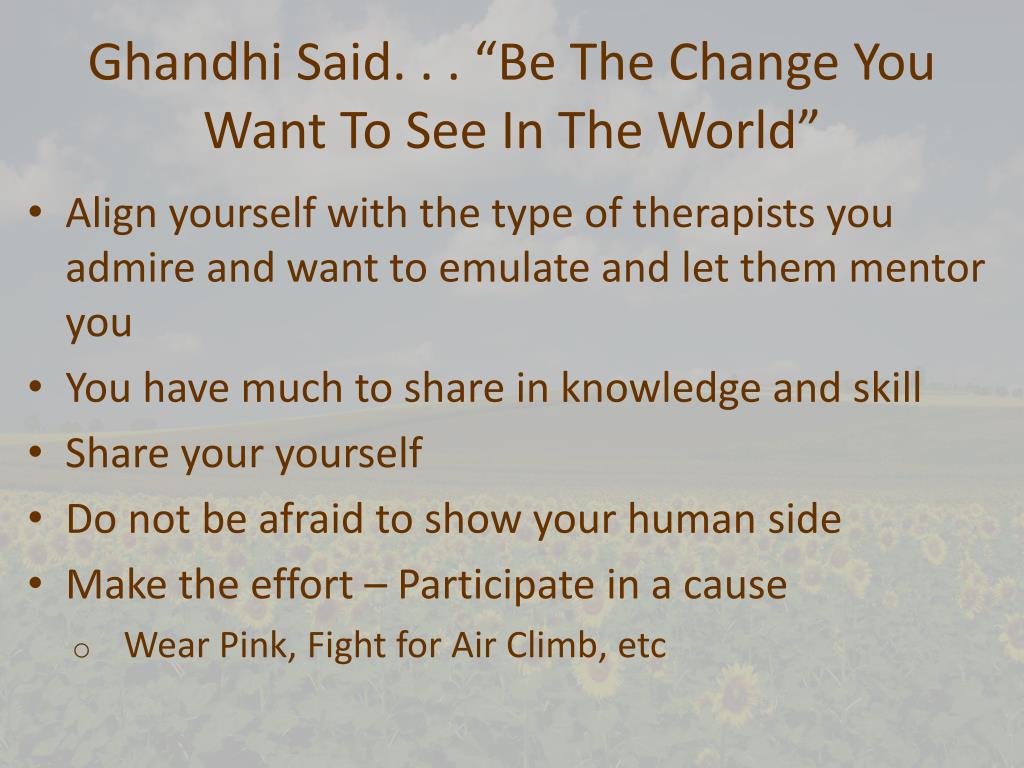 Ghandhi Said. . . “Be The Change You Want To See In The World”

• Align yourself with the type of therapists you admire and want to emulate and let them mentor you
• You have much to share in knowledge and skill
• Share your yourself
• Do not be afraid to show your human side
• Make the effort – Participate in a cause
  o Wear Pink, Fight for Air Climb, etc